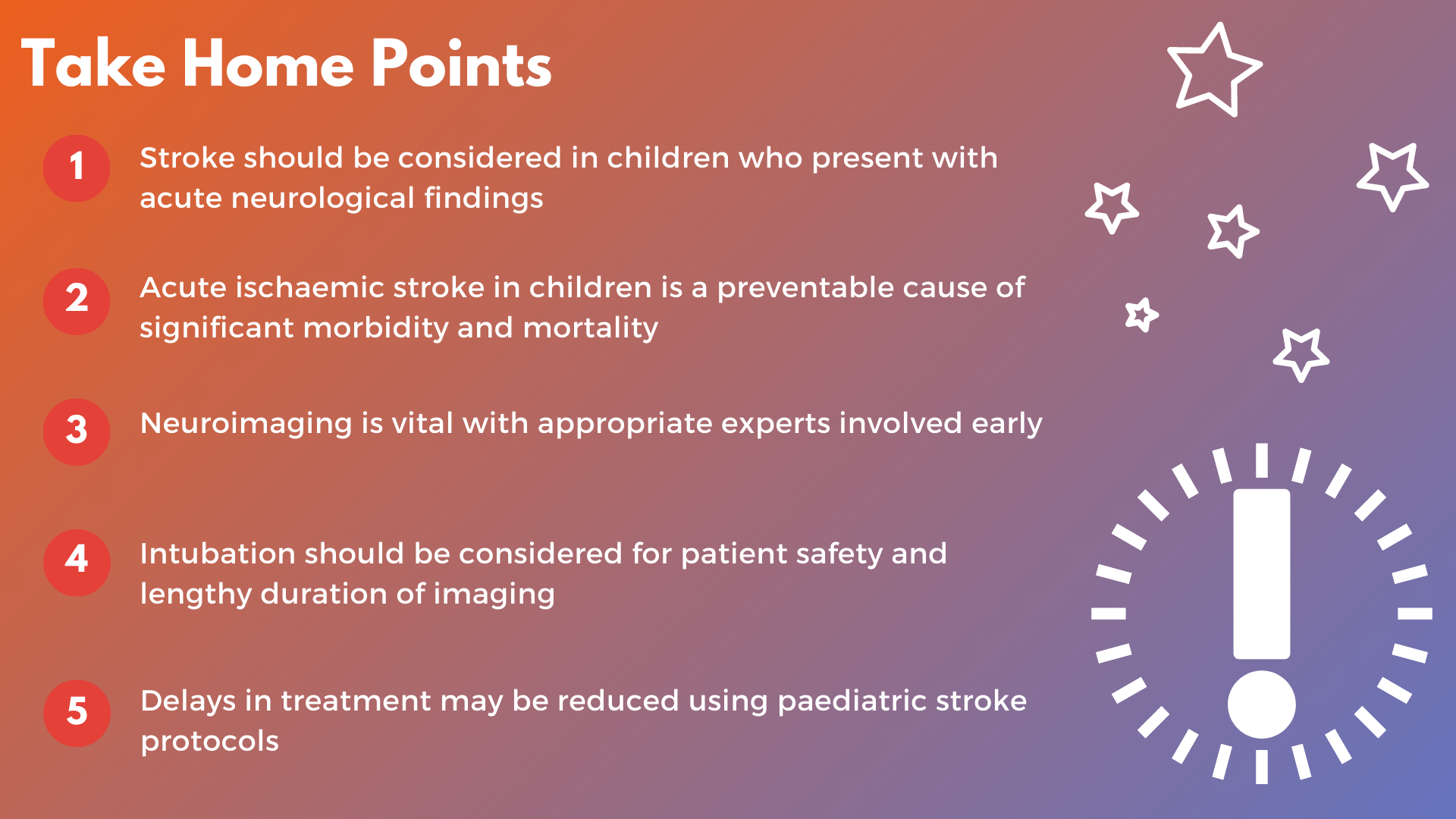 Take Home Points

1 Stroke should be considered in children who present with acute neurological findings

2 Acute ischaemic stroke in children is a preventable cause of significant morbidity and mortality

3 Neuroimaging is vital with appropriate experts involved early

4 Intubation should be considered for patient safety and lengthy duration of imaging

5 Delays in treatment may be reduced using paediatric stroke protocols